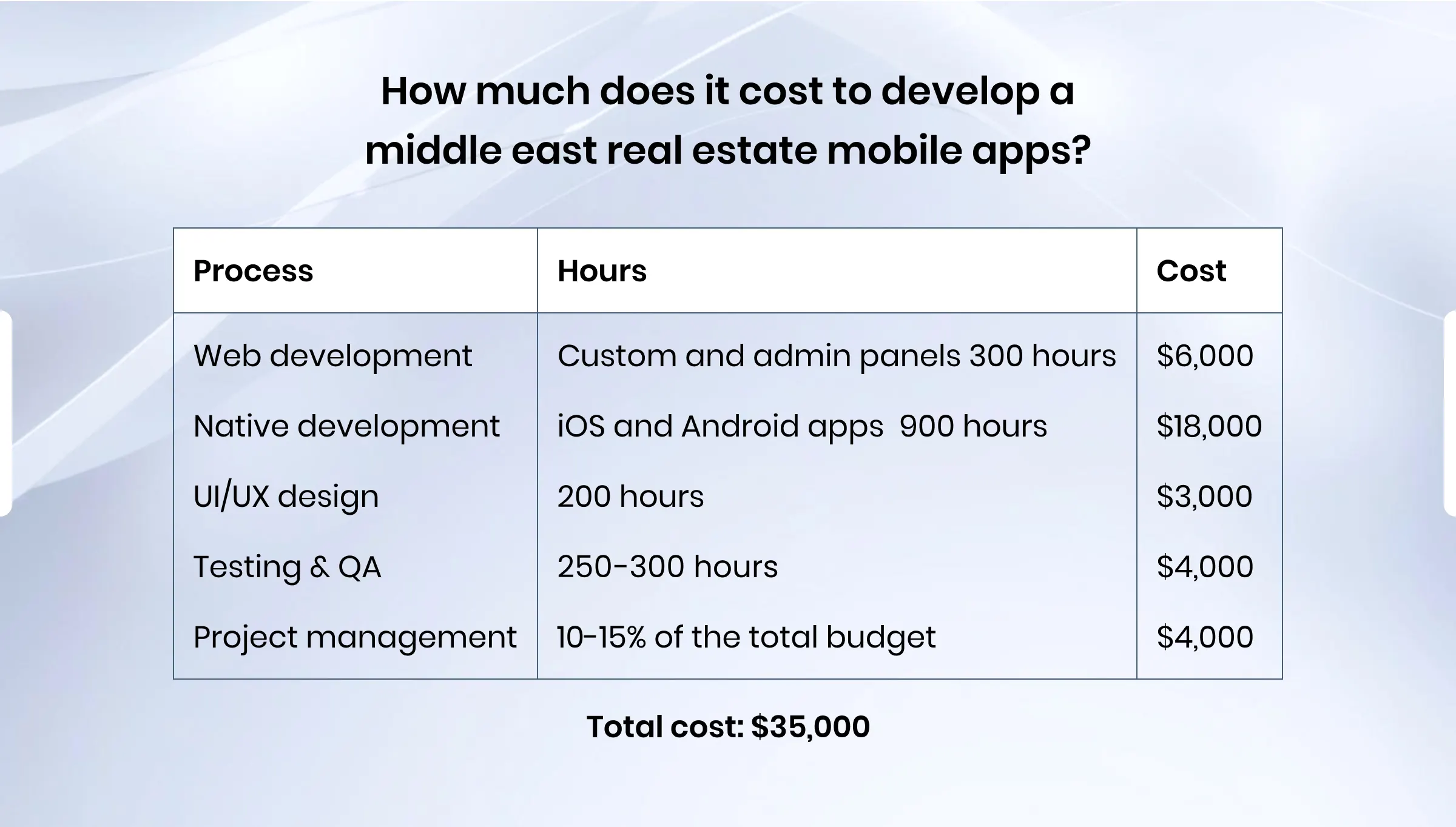 How much does it cost to develop a middle east real estate mobile apps?

| Process | Hours | Cost |
|---|---|---|
| Web development | Custom and admin panels 300 hours | \$6,000 |
| Native development | iOS and Android apps 900 hours | \$18,000 |
| UI/UX design | 200 hours | \$3,000 |
| Testing & QA | 250-300 hours | \$4,000 |
| Project management | 10-15% of the total budget | \$4,000 |

Total cost: \$35,000